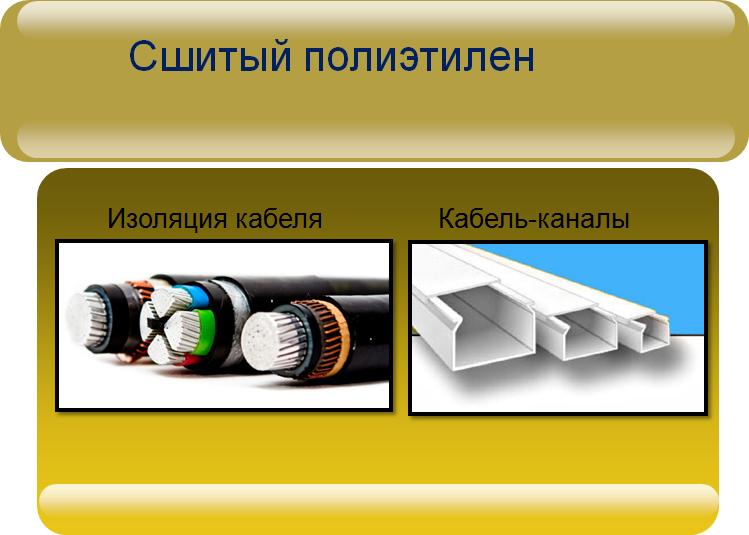 Сшитый полиэтилен

Изоляция кабеля

Кабель-каналы